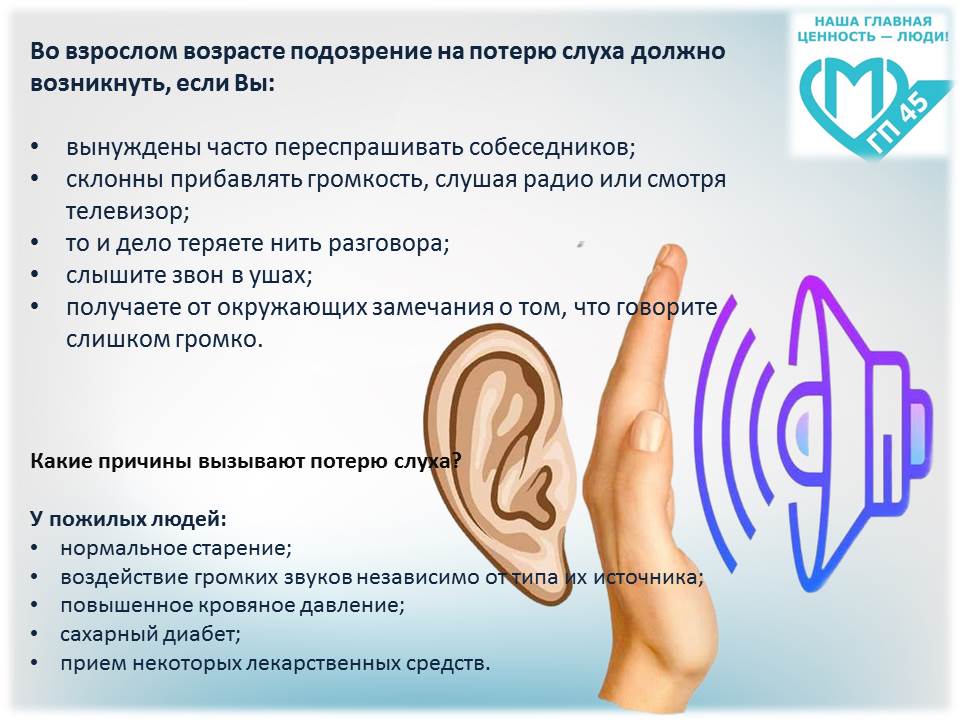 Во взрослом возрасте подозрение на потерю слуха должно возникнуть, если Вы:

• вынуждены часто переспрашивать собеседников;
• склонны прибавлять громкость, слушая радио или смотря телевизор;
• то и дело теряете нить разговора;
• слышите звон в ушах;
• получаете от окружающих замечания о том, что говорите слишком громко.

НАША ГЛАВНАЯ ЦЕННОСТЬ — ЛЮДИ!
ГП 45

Какие причины вызывают потерю слуха?

У пожилых людей:
• нормальное старение;
• воздействие громких звуков независимо от типа их источника;
• повышенное кровяное давление;
• сахарный диабет;
• прием некоторых лекарственных средств.